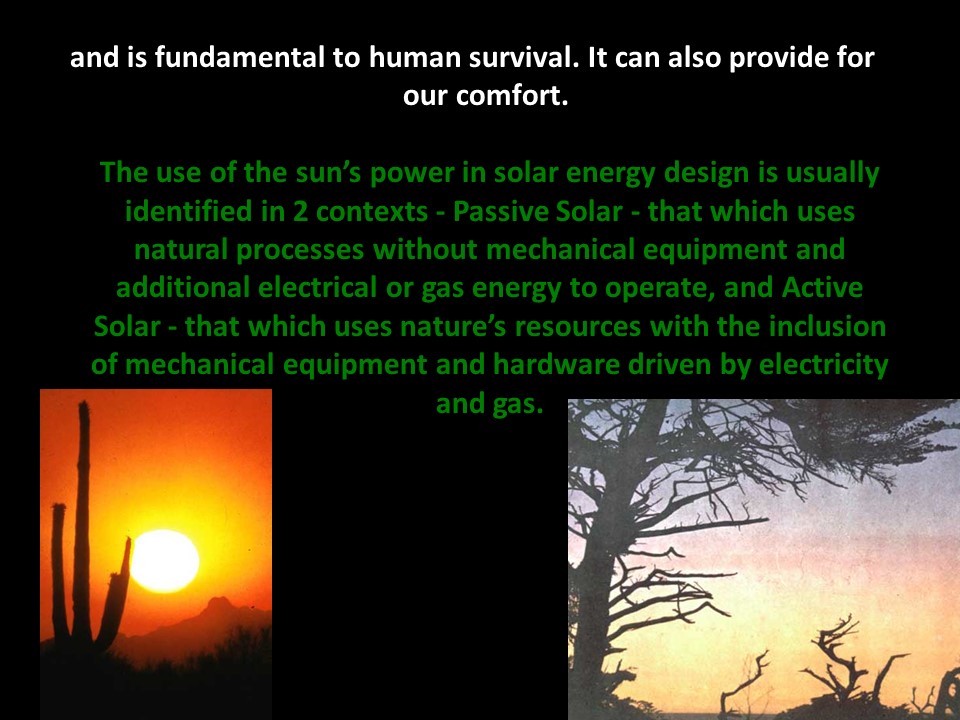 and is fundamental to human survival. It can also provide for our comfort.

The use of the sun's power in solar energy design is usually identified in 2 contexts - Passive Solar - that which uses natural processes without mechanical equipment and additional electrical or gas energy to operate, and Active Solar - that which uses nature's resources with the inclusion of mechanical equipment and hardware driven by electricity and gas.